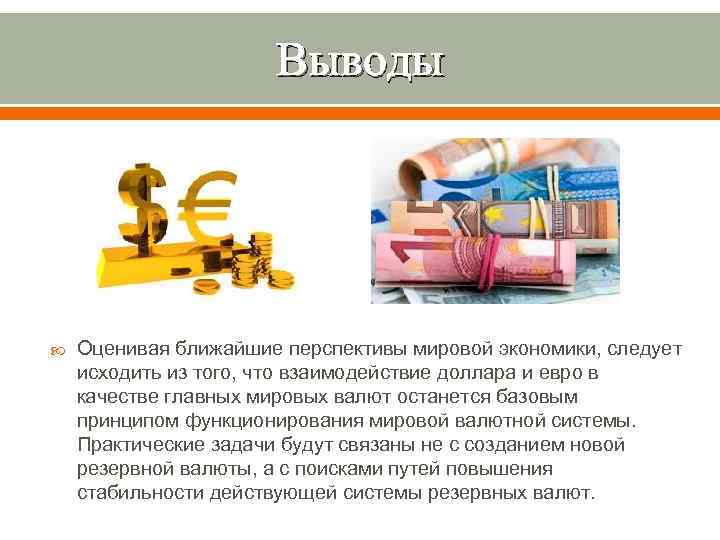 Выводы

Оценивая ближайшие перспективы мировой экономики, следует исходить из того, что взаимодействие доллара и евро в качестве главных мировых валют останется базовым принципом функционирования мировой валютной системы. Практические задачи будут связаны не с созданием новой резервной валюты, а с поисками путей повышения стабильности действующей системы резервных валют.